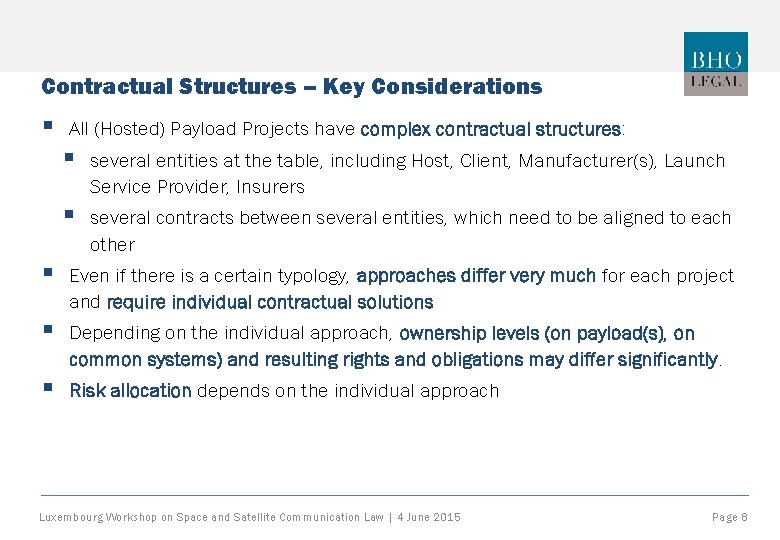 BHO
LEGAL

Contractual Structures – Key Considerations

▪ All (Hosted) Payload Projects have complex contractual structures:

▪ several entities at the table, including Host, Client, Manufacturer(s), Launch Service Provider, Insurers

▪ several contracts between several entities, which need to be aligned to each other

▪ Even if there is a certain typology, approaches differ very much for each project and require individual contractual solutions

▪ Depending on the individual approach, ownership levels (on payload(s), on common systems) and resulting rights and obligations may differ significantly.

▪ Risk allocation depends on the individual approach

Luxembourg Workshop on Space and Satellite Communication Law | 4 June 2015

Page 8